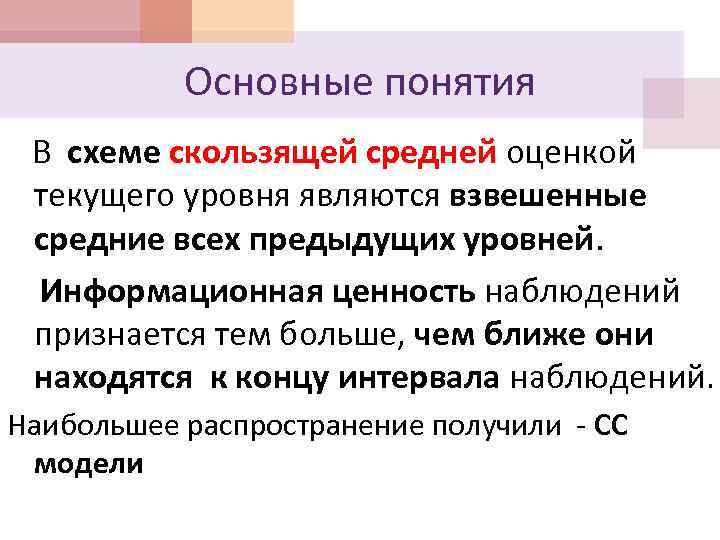 Основные понятия

В схеме скользящей средней оценкой текущего уровня являются взвешенные средние всех предыдущих уровней.

Информационная ценность наблюдений признается тем больше, чем ближе они находятся к концу интервала наблюдений.

Наибольшее распространение получили - СС модели